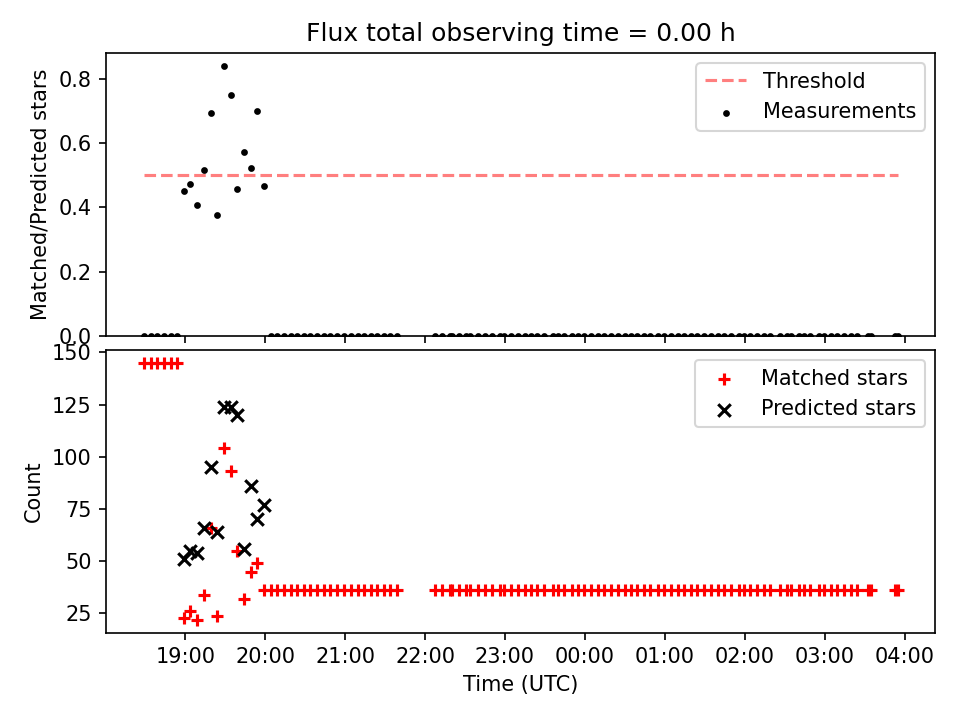 Flux total observing time = 0.00 h

Matched/Predicted stars

0.8
0.6
0.4
0.2
0.0

Threshold
Measurements

Count

150
125
100
75
50
25

Matched stars
Predicted stars

19:00
20:00
21:00
22:00
23:00
00:00
01:00
02:00
03:00
04:00

Time (UTC)